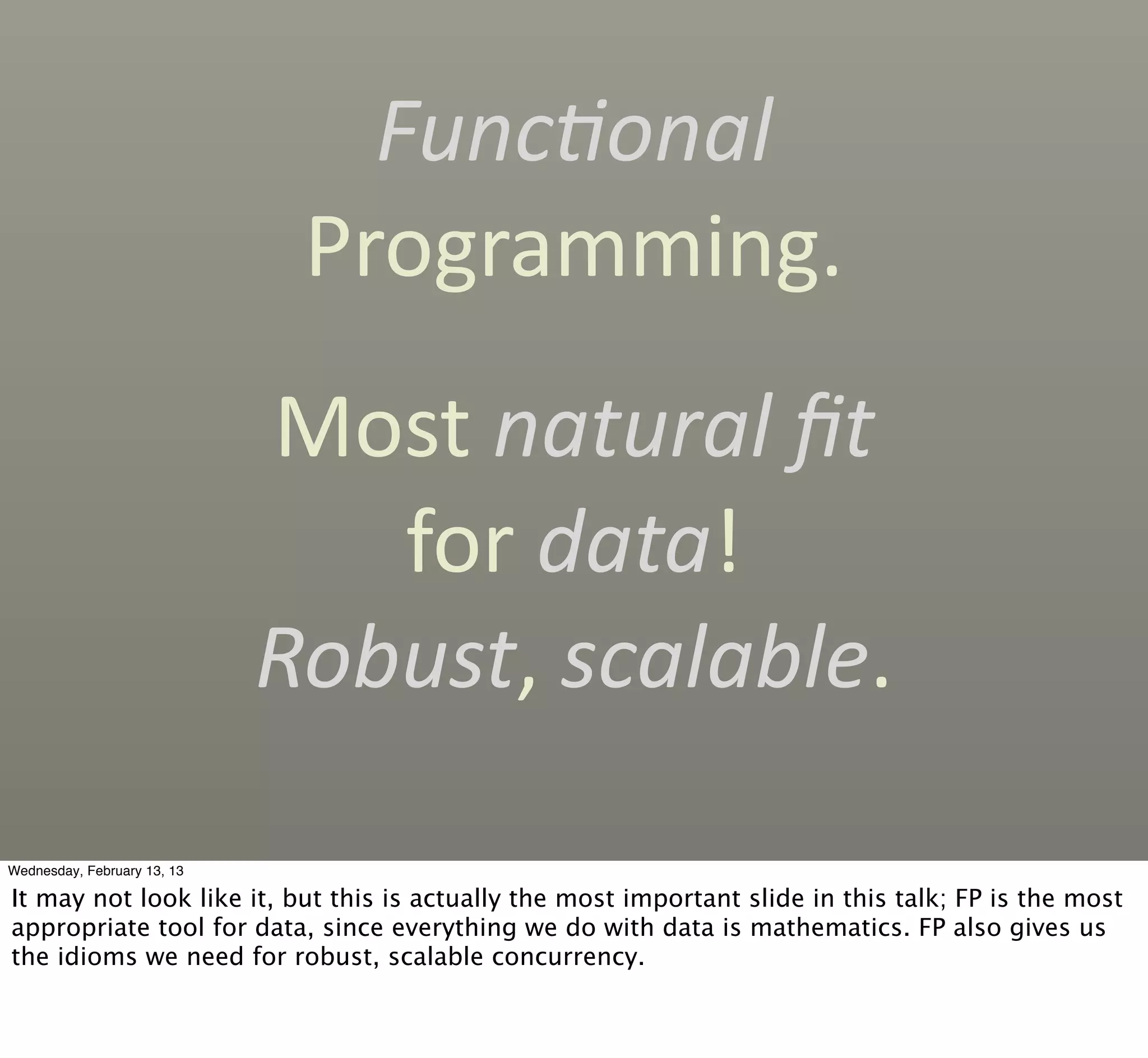 Functional Programming.

Most natural fit for data!

Robust, scalable.

Wednesday, February 13, 13

It may not look like it, but this is actually the most important slide in this talk; FP is the most appropriate tool for data, since everything we do with data is mathematics. FP also gives us the idioms we need for robust, scalable concurrency.